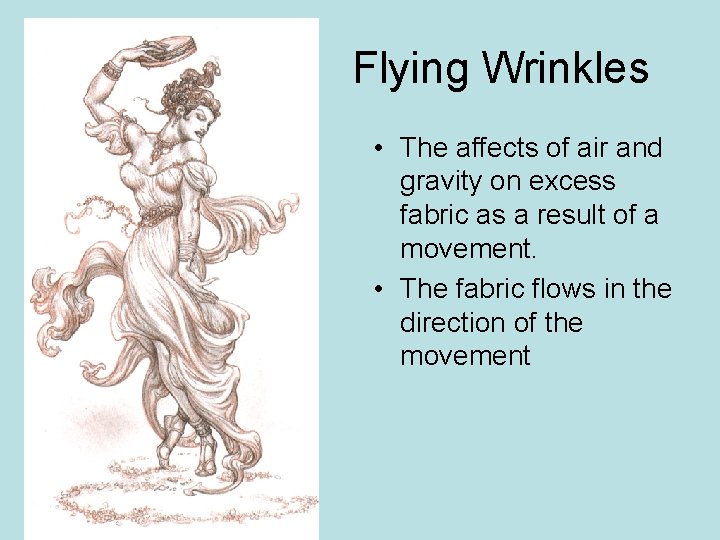 Flying Wrinkles

• The affects of air and gravity on excess fabric as a result of a movement.
• The fabric flows in the direction of the movement